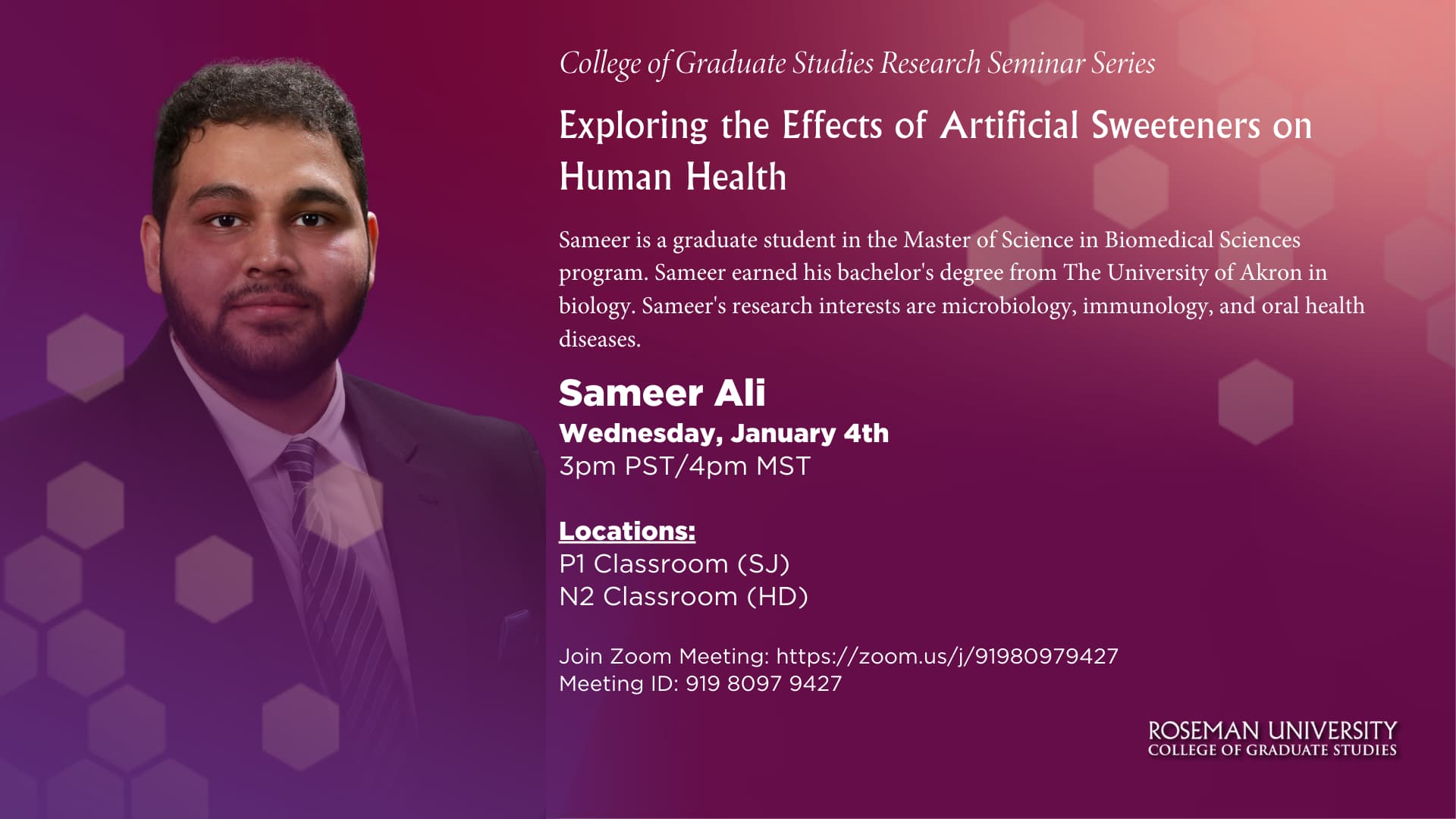 College of Graduate Studies Research Seminar Series

Exploring the Effects of Artificial Sweeteners on Human Health

Sameer is a graduate student in the Master of Science in Biomedical Sciences program. Sameer earned his bachelor's degree from The University of Akron in biology. Sameer's research interests are microbiology, immunology, and oral health diseases.

Sameer Ali
Wednesday, January 4th
3pm PST/4pm MST

Locations:
P1 Classroom (SJ)
N2 Classroom (HD)

Join Zoom Meeting: https://zoom.us/j/91980979427
Meeting ID: 919 8097 9427

ROSEMAN UNIVERSITY
COLLEGE OF GRADUATE STUDIES